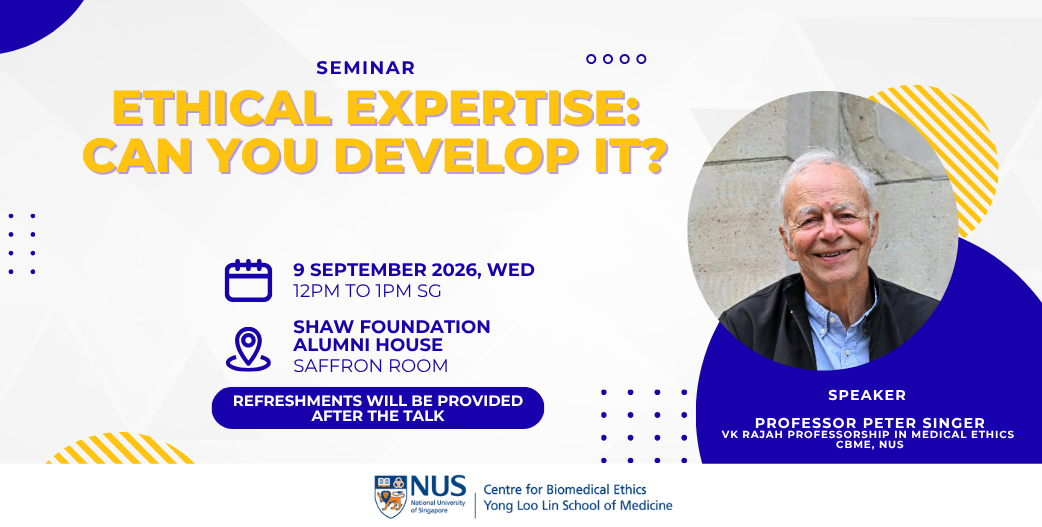 SEMINAR

ETHICAL EXPERTISE: CAN YOU DEVELOP IT?

9 SEPTEMBER 2026, WED
12PM TO 1PM SG

SHAW FOUNDATION ALUMNI HOUSE
SAFFRON ROOM

REFRESHMENTS WILL BE PROVIDED AFTER THE TALK

SPEAKER

PROFESSOR PETER SINGER
VK RAJAH PROFESSORSHIP IN MEDICAL ETHICS
CBME, NUS

NUS National University of Singapore

Centre for Biomedical Ethics
Yong Loo Lin School of Medicine